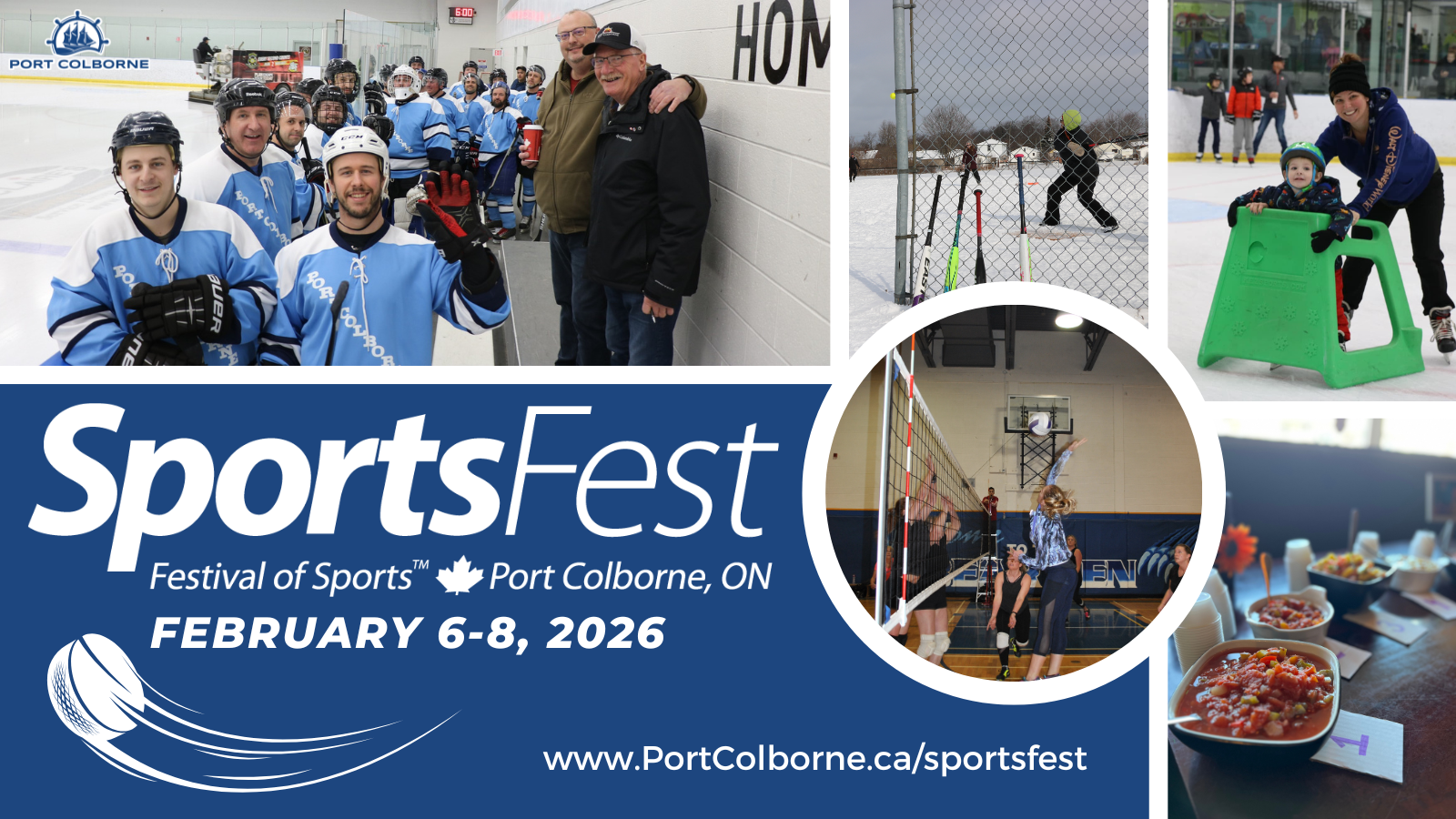 PORT COLBORNE

HOM

SportsFest

Festival of Sports™ Port Colborne, ON

FEBRUARY 6-8, 2026

www.PortColborne.ca/sportsfest